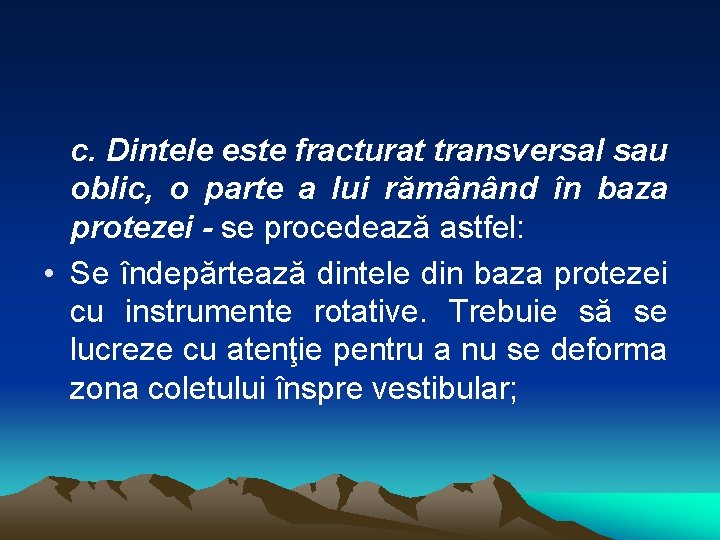 c. Dintele este fracturat transversal sau oblic, o parte a lui rămânând în baza protezei - se procedează astfel:

• Se îndepărtează dintele din baza protezei cu instrumente rotative. Trebuie să se lucreze cu atenţie pentru a nu se deforma zona coletului înspre vestibular;